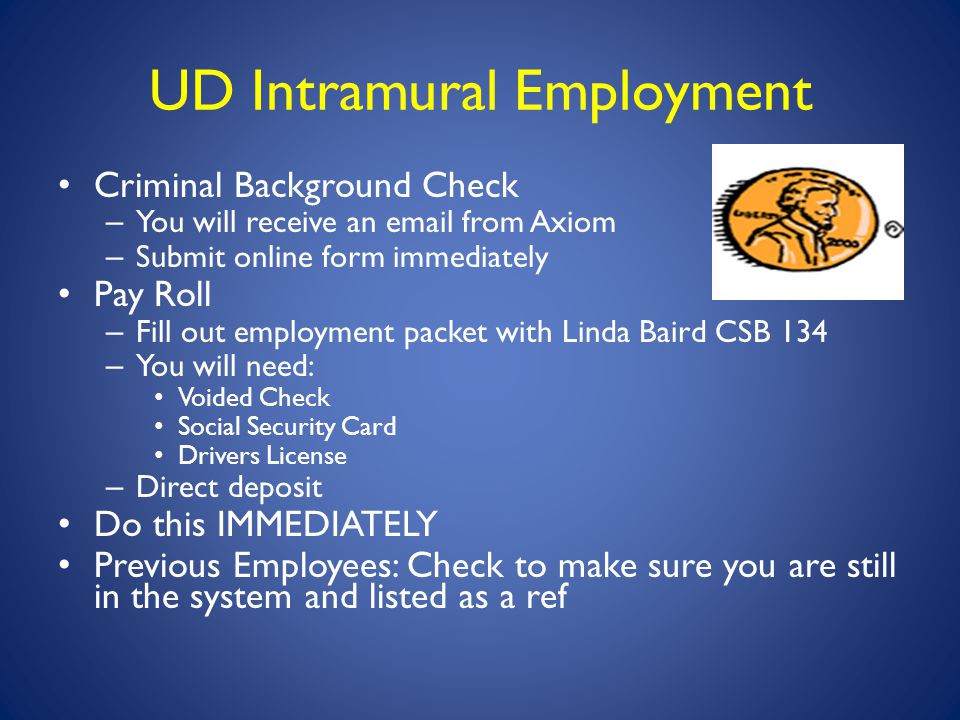 UD Intramural Employment

• Criminal Background Check
– You will receive an email from Axiom
– Submit online form immediately
• Pay Roll
– Fill out employment packet with Linda Baird CSB 134
– You will need:
• Voided Check
• Social Security Card
• Drivers License
– Direct deposit
• Do this IMMEDIATELY
• Previous Employees: Check to make sure you are still in the system and listed as a ref

LIBERTY
2000